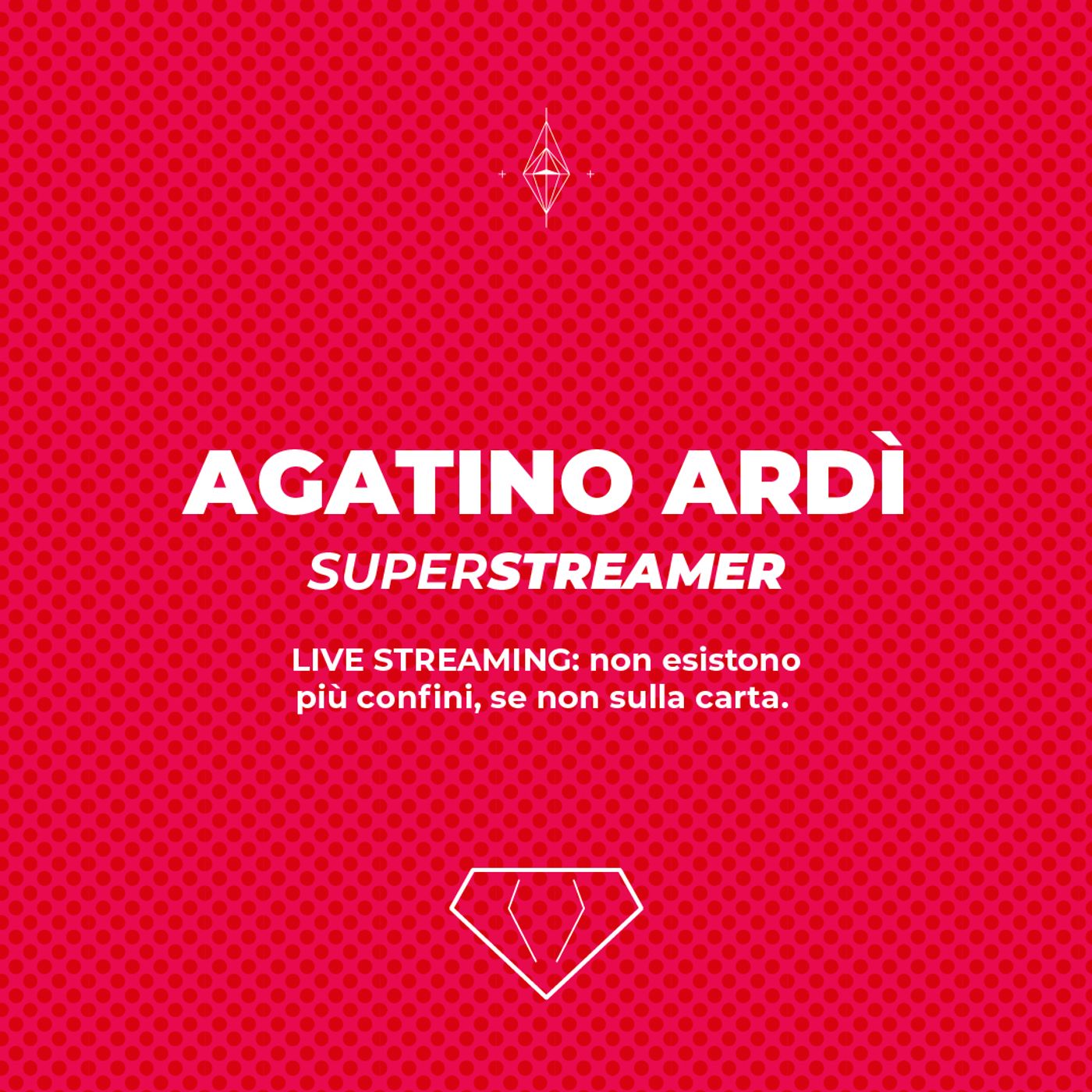 AGATINO ARDÌ

SUPERSTREAMER

LIVE STREAMING: non esistono più confini, se non sulla carta.